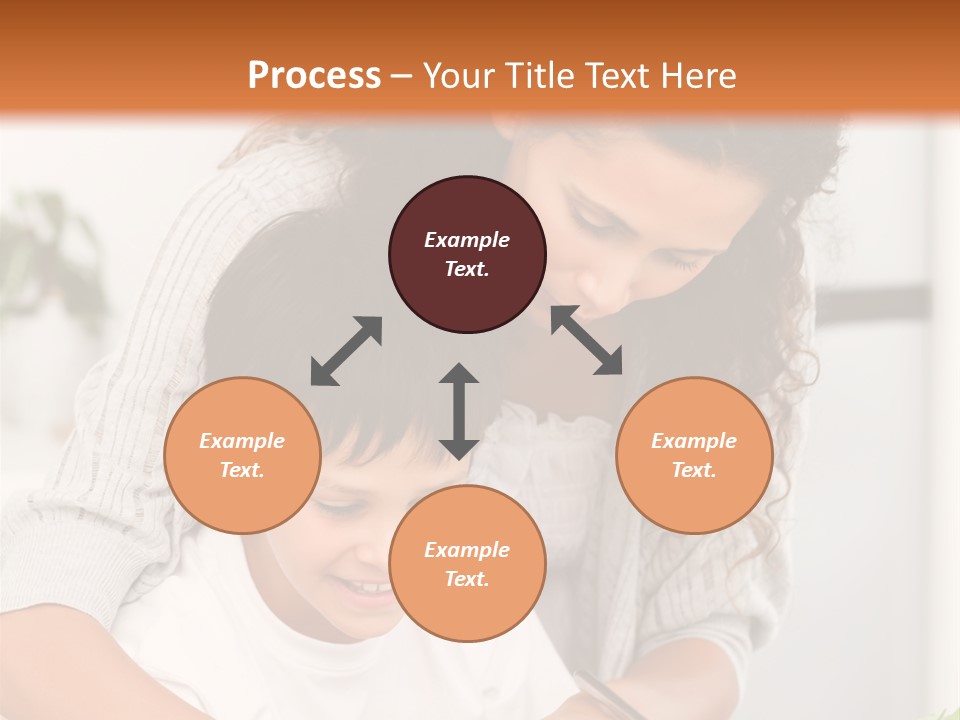 Process – Your Title Text Here

Example Text.

Example Text.

Example Text.

Example Text.